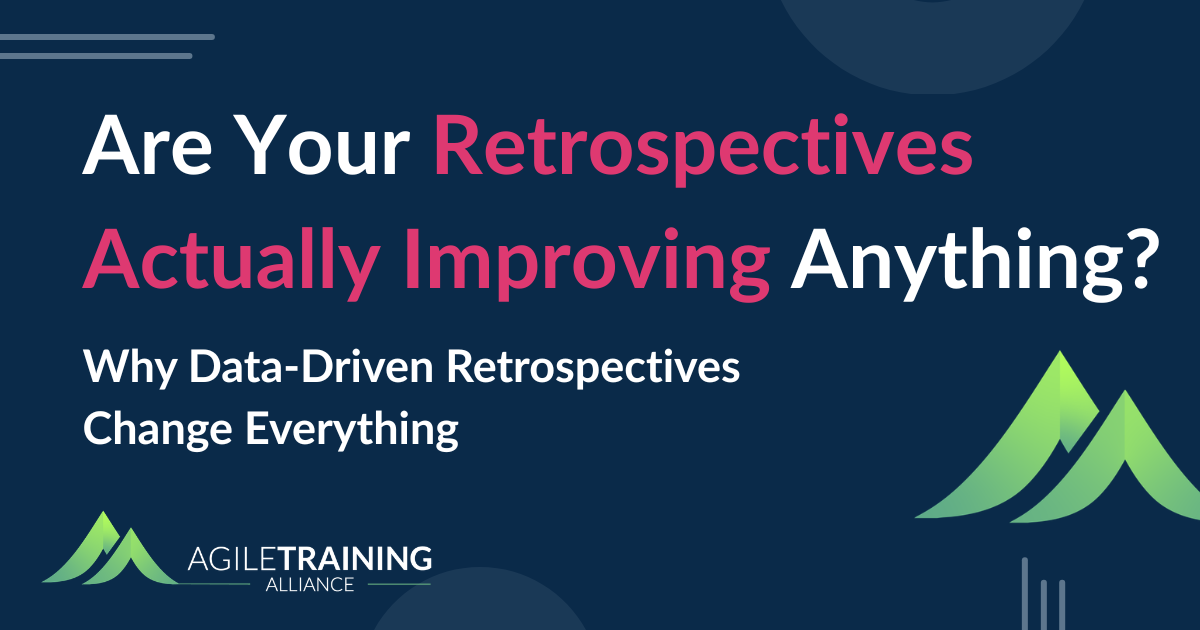 Are Your Retrospectives Actually Improving Anything?

Why Data-Driven Retrospectives Change Everything

AGILETRAINING ALLIANCE